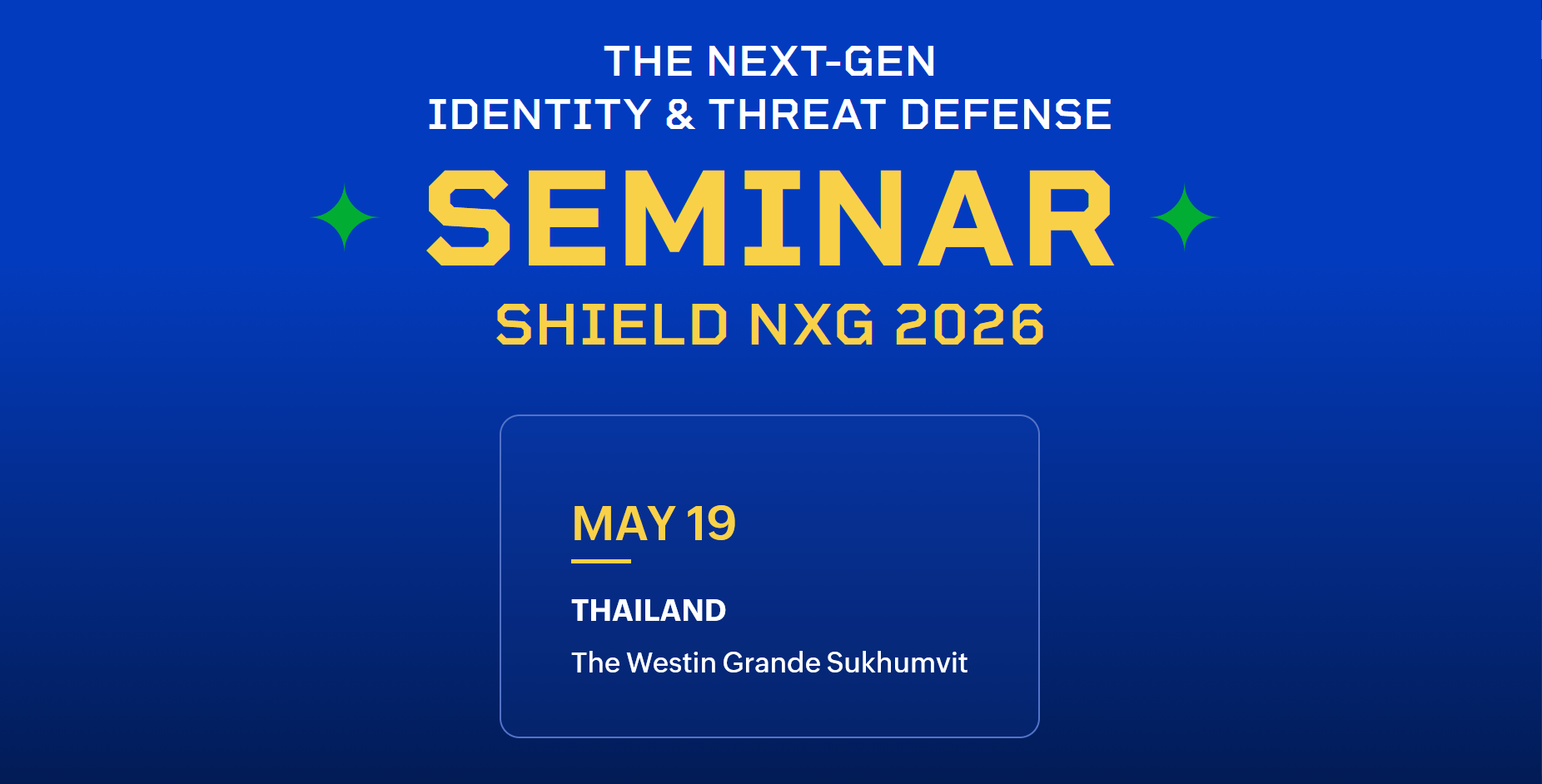 THE NEXT-GEN
IDENTITY & THREAT DEFENSE
SEMINAR
SHIELD NXG 2026

MAY 19

THAILAND
The Westin Grande Sukhumvit